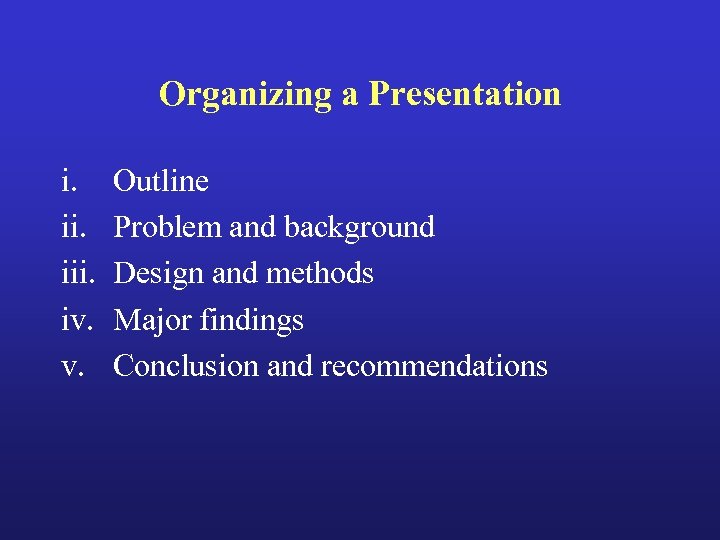 Organizing a Presentation

i. Outline
ii. Problem and background
iii. Design and methods
iv. Major findings
v. Conclusion and recommendations